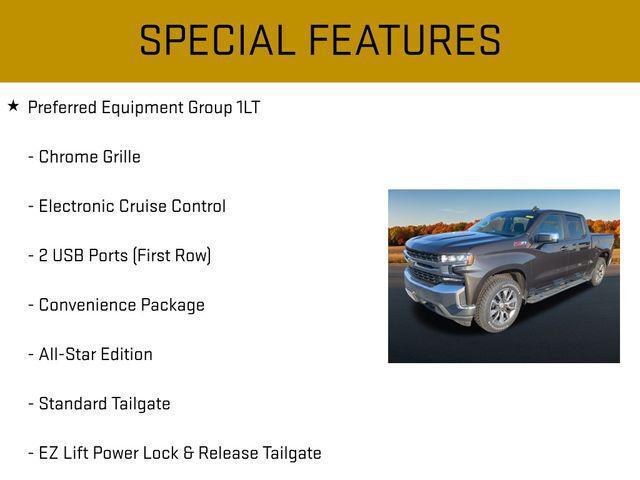 SPECIAL FEATURES

★ Preferred Equipment Group 1LT

- Chrome Grille

- Electronic Cruise Control

- 2 USB Ports (First Row)

- Convenience Package

- All-Star Edition

- Standard Tailgate

- EZ Lift Power Lock & Release Tailgate